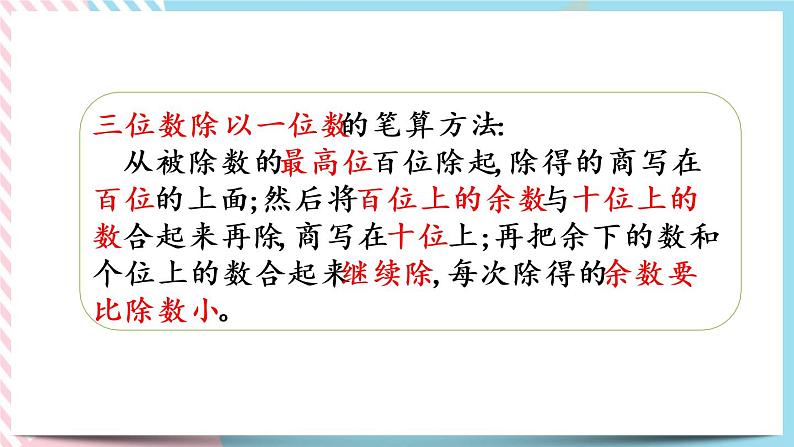 三位数除以一位数的笔算方法:

从被除数的最高位百位除起,除得的商写在百位的上面;然后将百位上的余数与十位上的数合起来再除,商写在十位上;再把余下的数和个位上的数合起来继续除,每次除得的余数要比除数小。